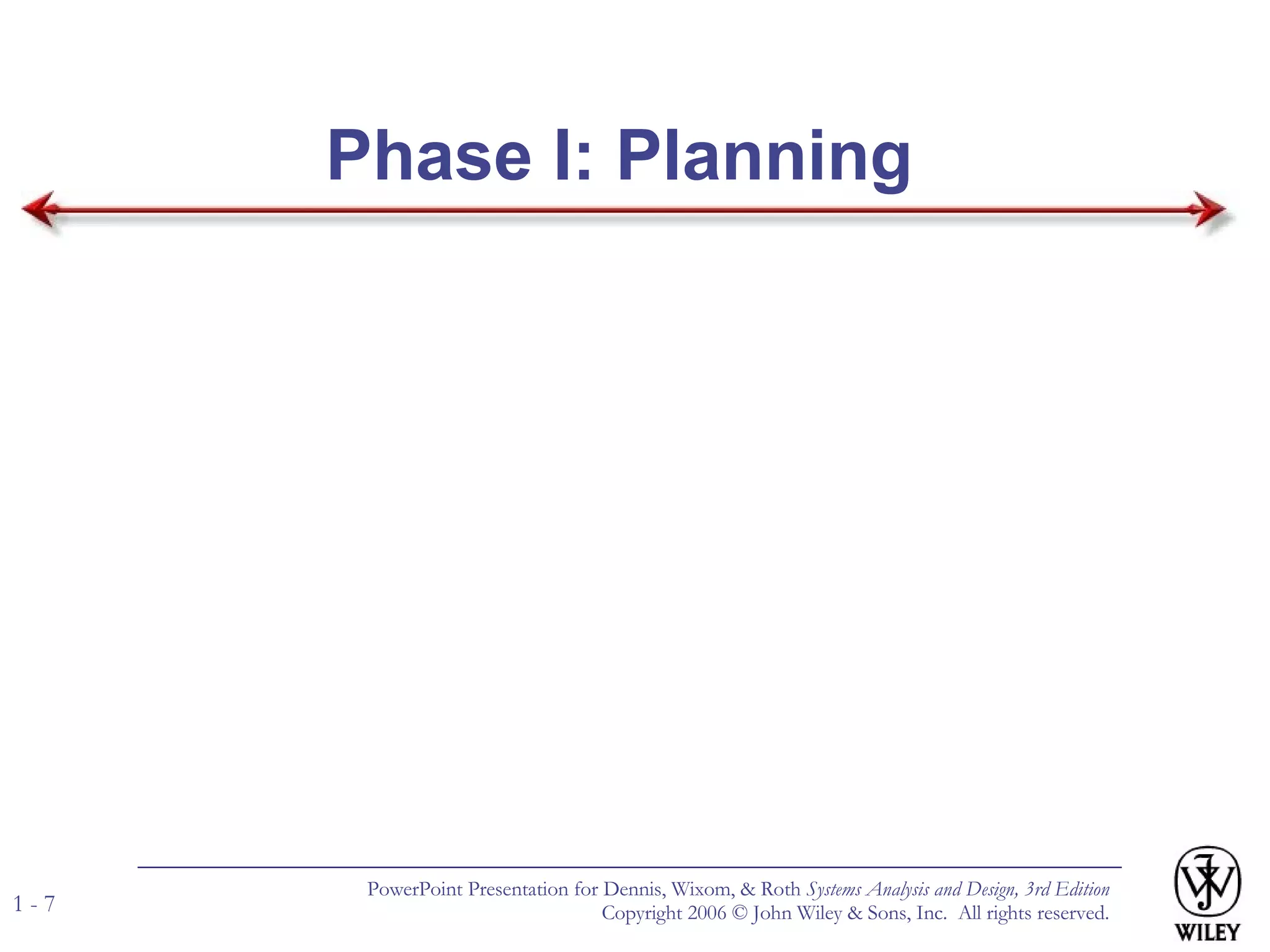 Phase I: Planning

1 - 7

PowerPoint Presentation for Dennis, Wixom, & Roth Systems Analysis and Design, 3rd Edition
Copyright 2006 © John Wiley & Sons, Inc. All rights reserved.

WILEY